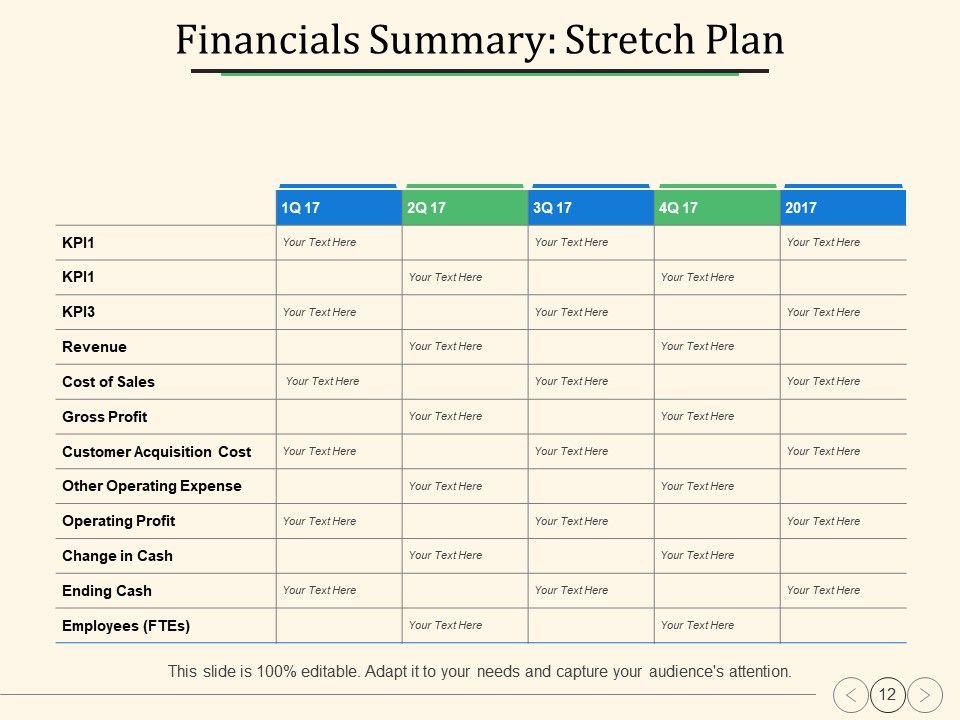 Financials Summary: Stretch Plan

| | 1Q 17 | 2Q 17 | 3Q 17 | 4Q 17 | 2017 |
|---|---|---|---|---|---|
| KPI1 | Your Text Here | | Your Text Here | | Your Text Here |
| KPI1 | | Your Text Here | | Your Text Here | |
| KPI3 | Your Text Here | | Your Text Here | | Your Text Here |
| Revenue | | Your Text Here | | Your Text Here | |
| Cost of Sales | Your Text Here | | Your Text Here | | Your Text Here |
| Gross Profit | | Your Text Here | | Your Text Here | |
| Customer Acquisition Cost | Your Text Here | | Your Text Here | | Your Text Here |
| Other Operating Expense | | Your Text Here | | Your Text Here | |
| Operating Profit | Your Text Here | | Your Text Here | | Your Text Here |
| Change in Cash | | Your Text Here | | Your Text Here | |
| Ending Cash | Your Text Here | | Your Text Here | | Your Text Here |
| Employees (FTEs) | | Your Text Here | | Your Text Here | |

This slide is 100% editable. Adapt it to your needs and capture your audience's attention.

12